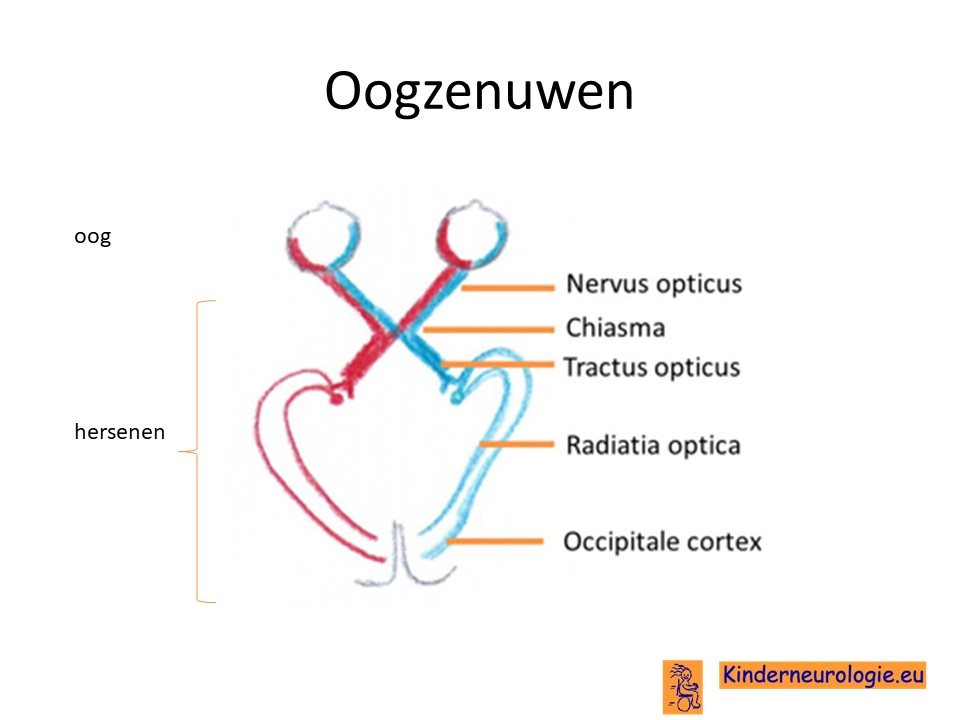 Oogzenuwen

oog

hersenen

Nervus opticus

Chiasma

Tractus opticus

Radiatia optica

Occipitale cortex

Kinderneurologie.eu